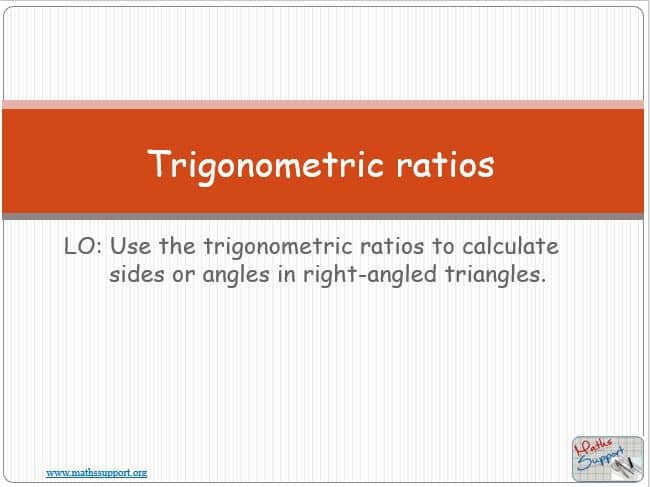 Trigonometric ratios

LO: Use the trigonometric ratios to calculate sides or angles in right-angled triangles.

www.mathssupport.org

Maths Support